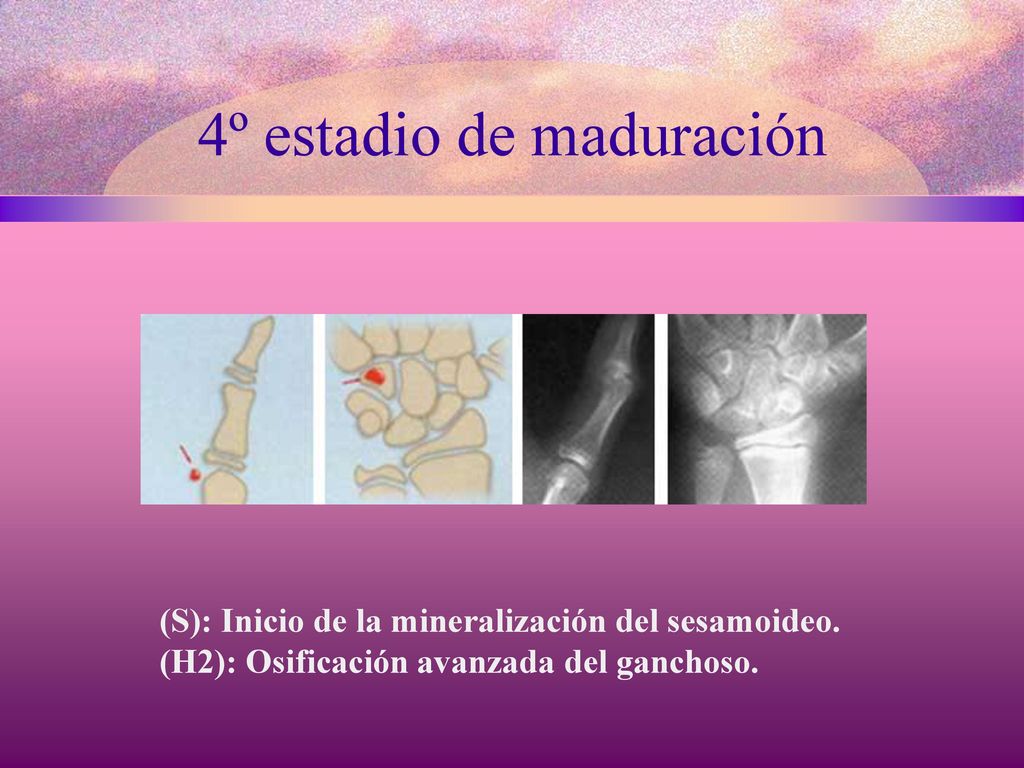 4º estadio de maduración

(S): Inicio de la mineralización del sesamoideo.
(H2): Osificación avanzada del ganchoso.